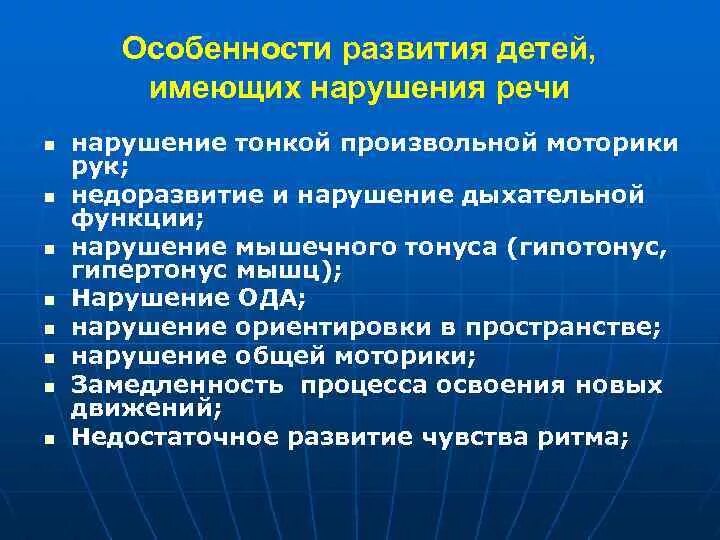 Особенности развития детей, имеющих нарушения речи

- нарушение тонкой произвольной моторики рук;
- недоразвитие и нарушение дыхательной функции;
- нарушение мышечного тонуса (гипотонус, гипертонус мышц);
- Нарушение ОДА;
- нарушение ориентировки в пространстве;
- нарушение общей моторики;
- Замедленность процесса освоения новых движений;
- Недостаточное развитие чувства ритма;